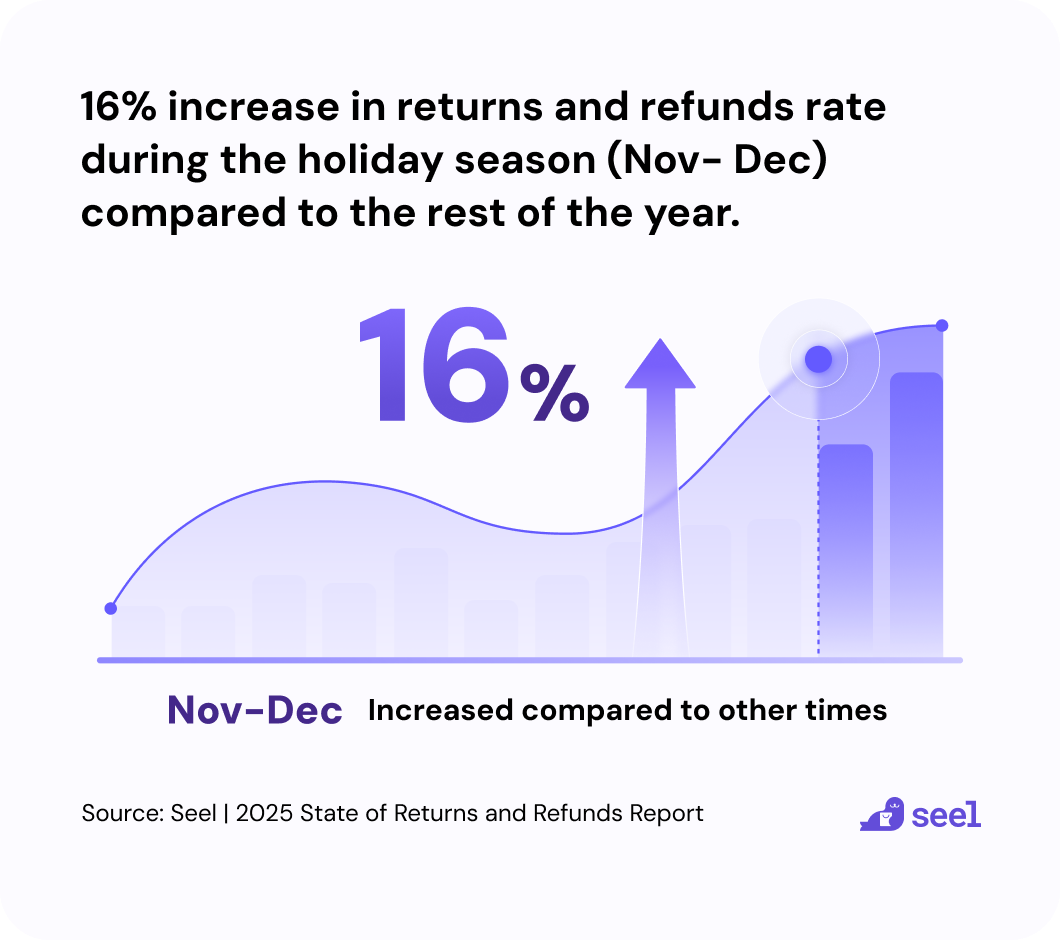 16% increase in returns and refunds rate during the holiday season (Nov- Dec) compared to the rest of the year.

16%

Nov-Dec Increased compared to other times

Source: Seel | 2025 State of Returns and Refunds Report

seel